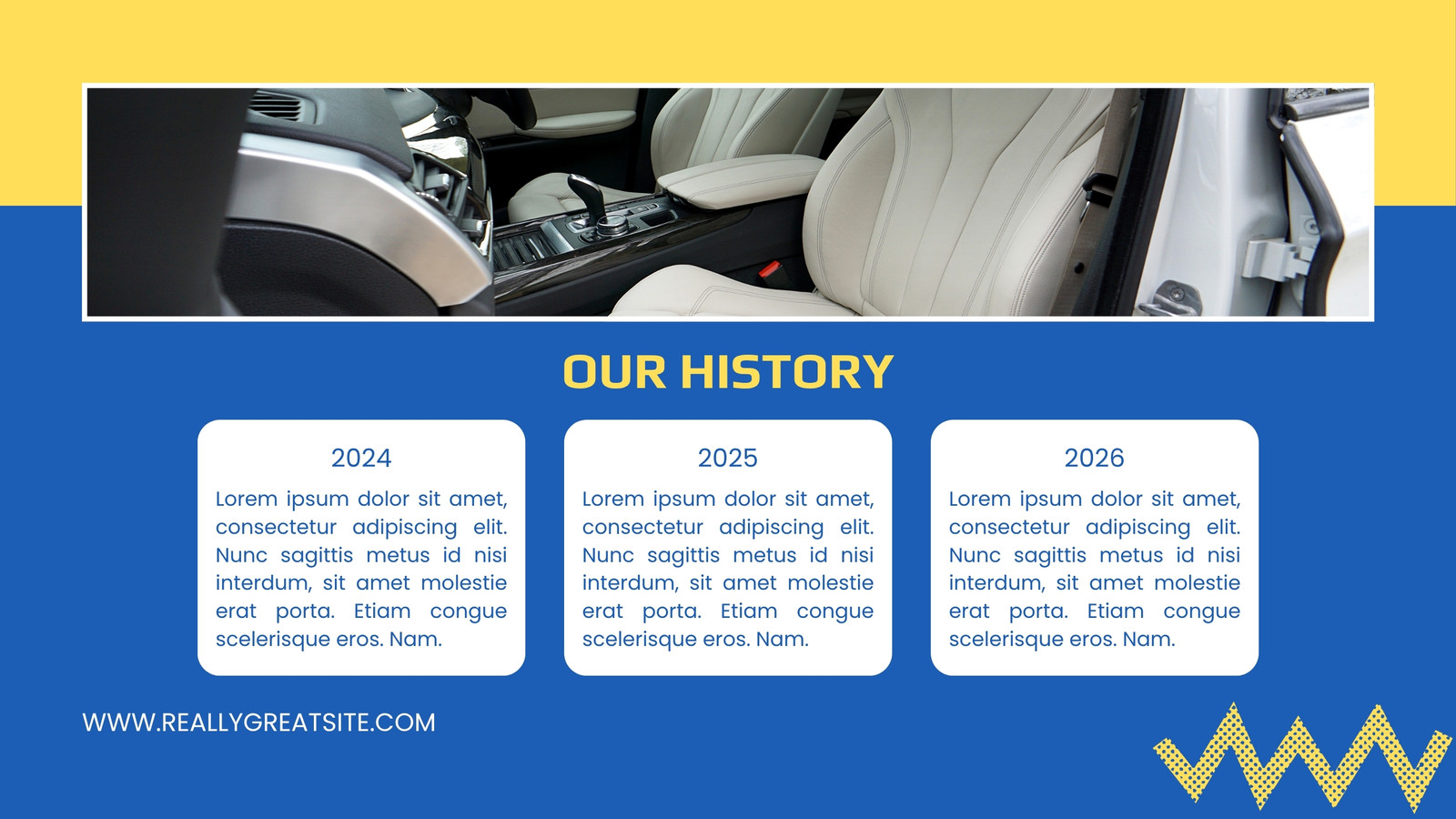 OUR HISTORY

2024

Lorem ipsum dolor sit amet, consectetur adipiscing elit. Nunc sagittis metus id nisi interdum, sit amet molestie erat porta. Etiam congue scelerisque eros. Nam.

2025

Lorem ipsum dolor sit amet, consectetur adipiscing elit. Nunc sagittis metus id nisi interdum, sit amet molestie erat porta. Etiam congue scelerisque eros. Nam.

2026

Lorem ipsum dolor sit amet, consectetur adipiscing elit. Nunc sagittis metus id nisi interdum, sit amet molestie erat porta. Etiam congue scelerisque eros. Nam.

WWW.REALLYGREATSITE.COM